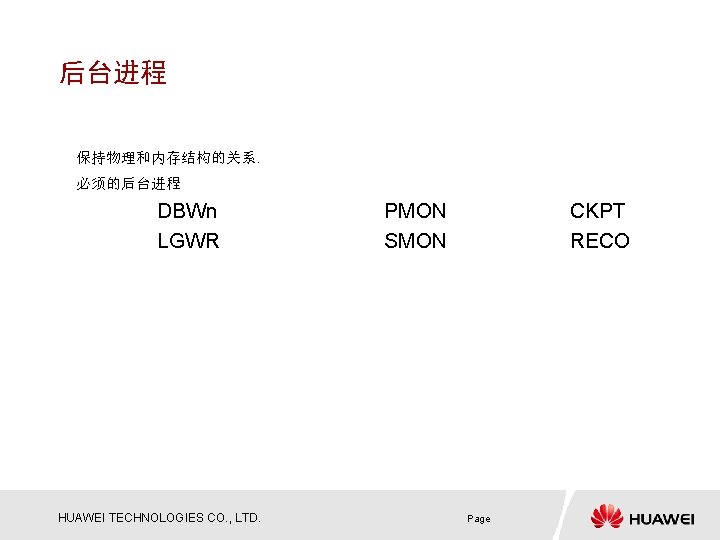 后台进程

保持物理和内存结构的关系.

必须的后台进程

DBWn PMON CKPT

LGWR SMON RECO

HUAWEI TECHNOLOGIES CO., LTD.

Page

HUAWEI